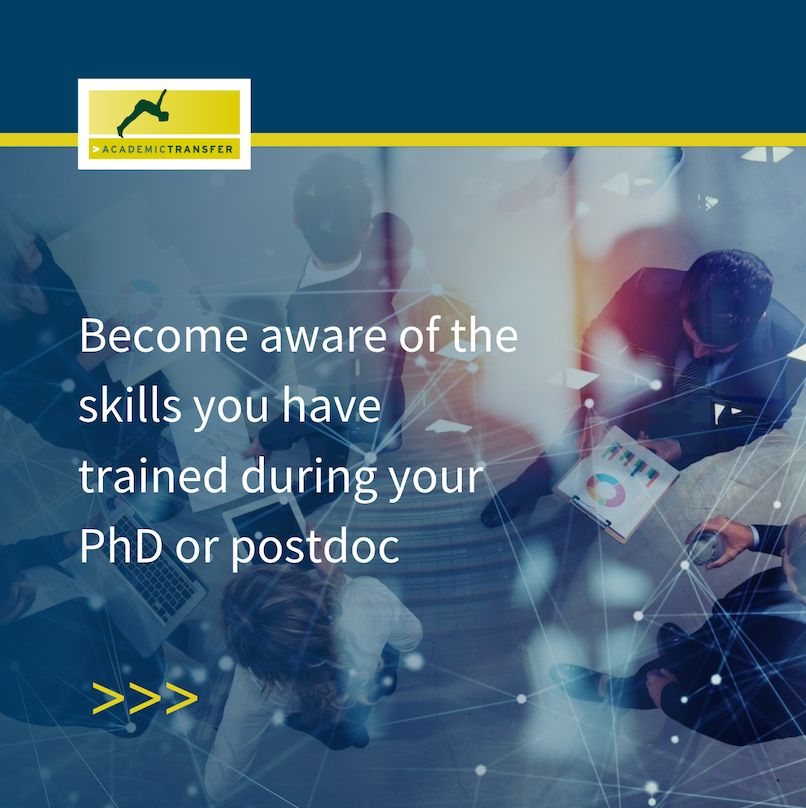 >ACADEMICTRANSFER

Become aware of the skills you have trained during your PhD or postdoc

>>>